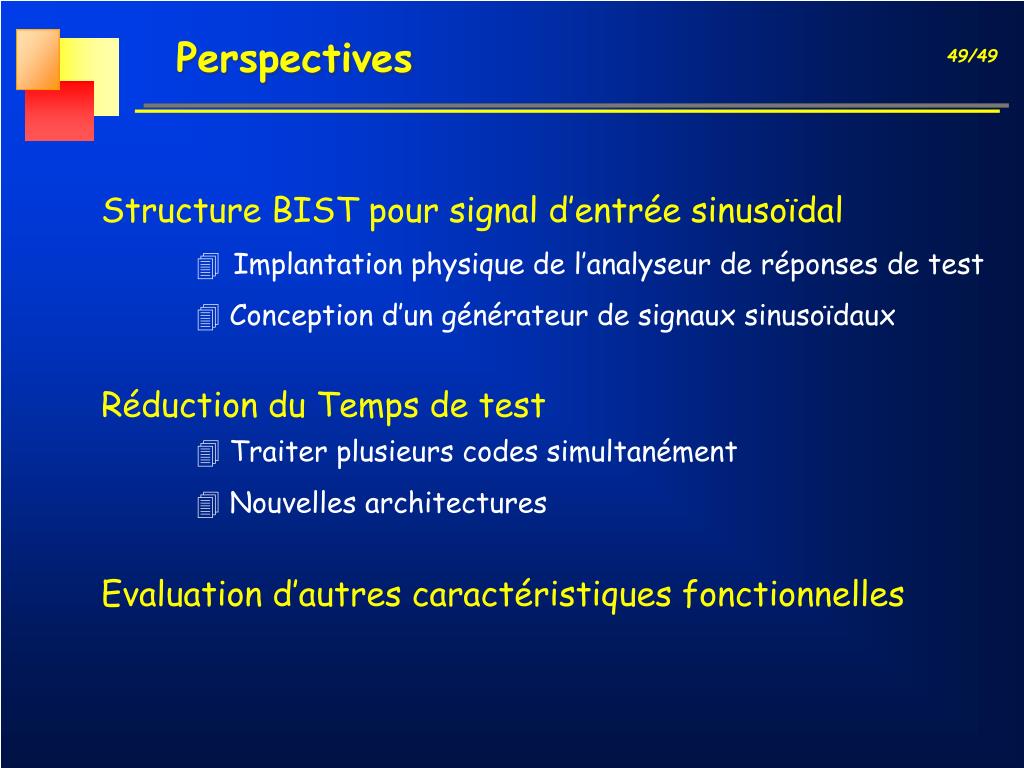 Perspectives

49/49

Structure BIST pour signal d’entrée sinusoïdal

Implantation physique de l’analyseur de réponses de test

Conception d’un générateur de signaux sinusoïdaux

Réduction du Temps de test

Traiter plusieurs codes simultanément

Nouvelles architectures

Evaluation d’autres caractéristiques fonctionnelles